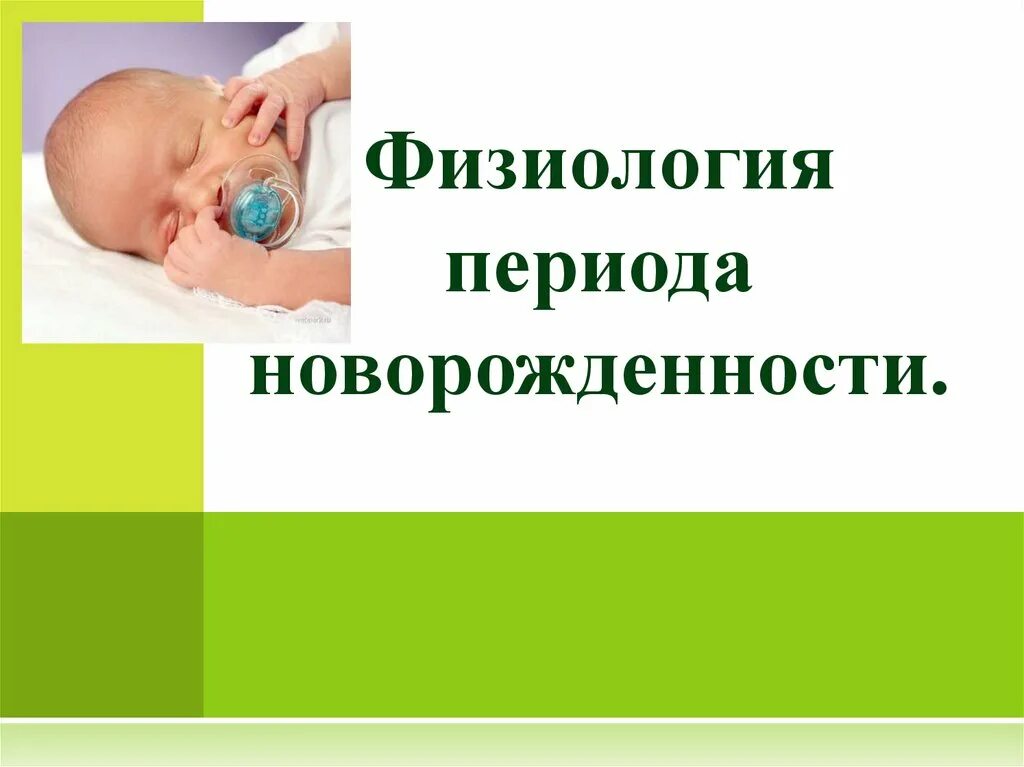 Физиология периода новорожденности.